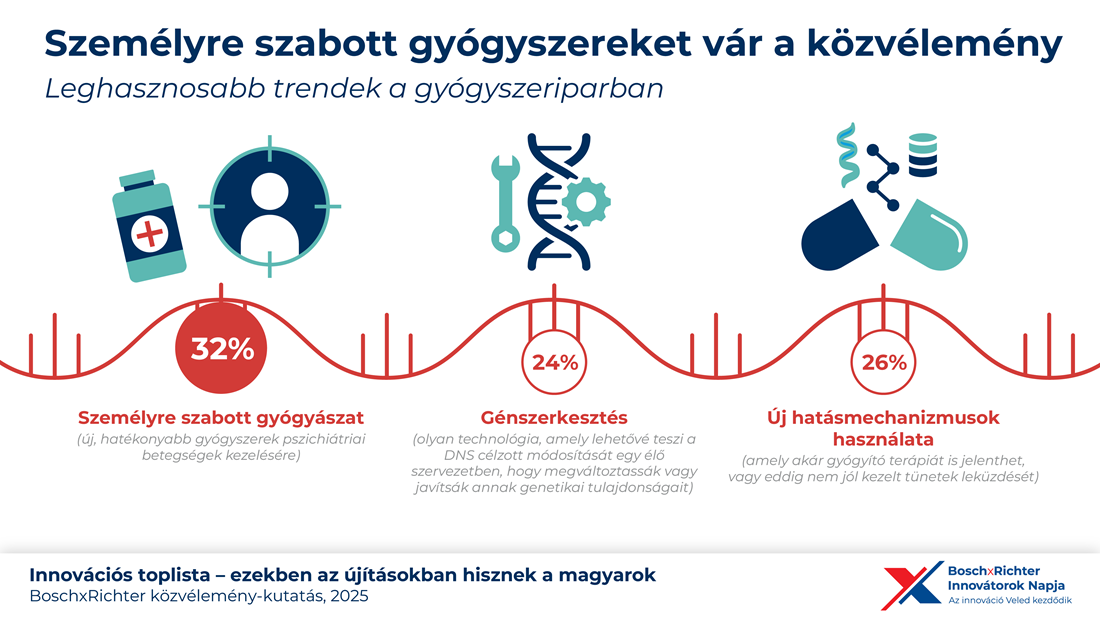 Személyre szabott gyógyszereket vár a közvélemény

Leghasznosabb trendek a gyógyszeriparban

32%

Személyre szabott gyógyászat

(új, hatékonyabb gyógyszerek pszichiátriai betegségek kezelésére)

24%

Génszerkesztés

(olyan technológia, amely lehetővé teszi a DNS célzott módosítását egy élő szervezetben, hogy megváltoztassák vagy javítsák annak genetikai tulajdonságait)

26%

Új hatásmechanizmusok használata

(amely akár gyógyító terápiát is jelenthet, vagy eddig nem jól kezelt tünetek leküzdését)

Innovációs toplista – ezekben az újításokban hisznek a magyarok

BoschxRichter közvélemény-kutatás, 2025

BoschxRichter Innovátorok Napja

Az innováció Veled kezdődik